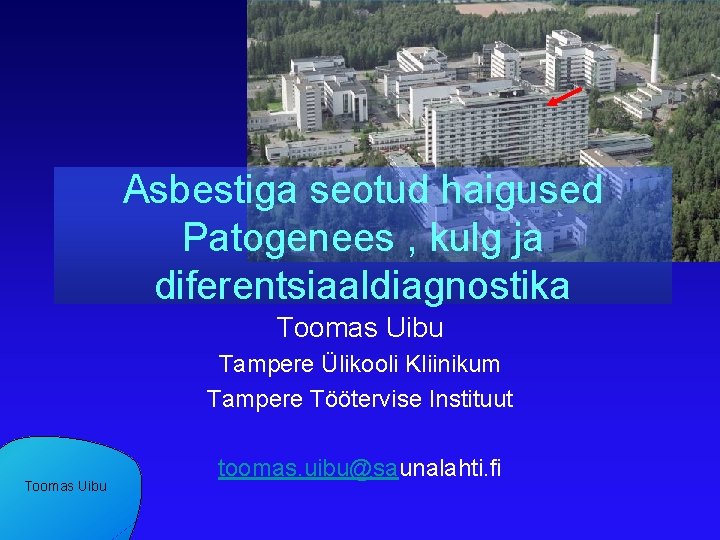 Asbestiga seotud haigused Patogenees , kulg ja diferentsiaaldiagnostika

Toomas Uibu

Tampere Ülikooli Kliinikum

Tampere Töötervise Instituut

toomas.uibu@saunalahti.fi

Toomas Uibu